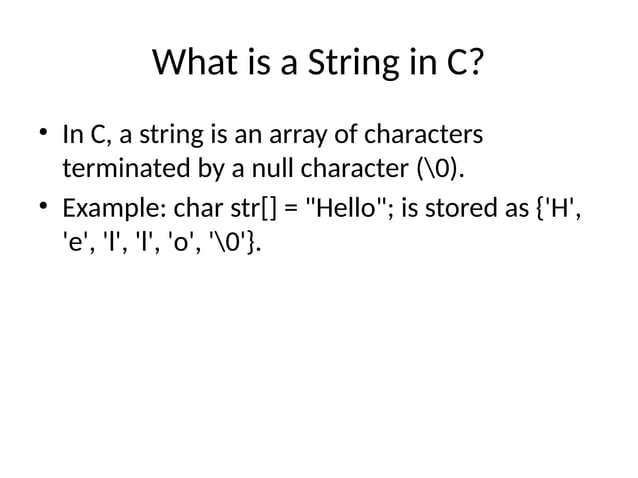 What is a String in C?

• In C, a string is an array of characters terminated by a null character (\0).

• Example: char str[] = "Hello"; is stored as {'H', 'e', 'l', 'l', 'o', '\0'}.